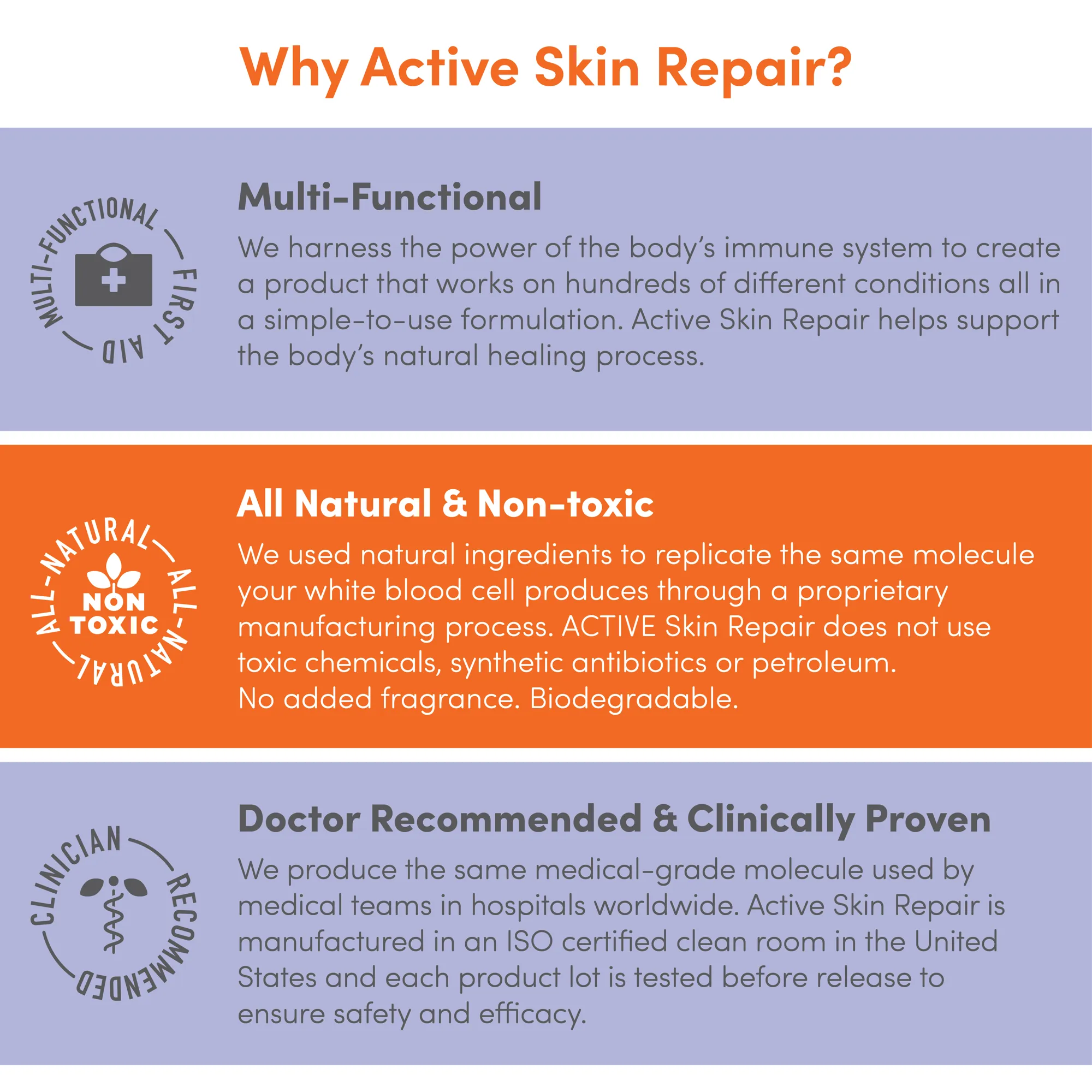 Why Active Skin Repair?

MULTI-FUNCTIONAL FIRST AID

Multi-Functional

We harness the power of the body's immune system to create a product that works on hundreds of different conditions all in a simple-to-use formulation. Active Skin Repair helps support the body's natural healing process.

ALL-NATURAL ALL-NATURAL NON TOXIC

All Natural & Non-toxic

We used natural ingredients to replicate the same molecule your white blood cell produces through a proprietary manufacturing process. ACTIVE Skin Repair does not use toxic chemicals, synthetic antibiotics or petroleum.
No added fragrance. Biodegradable.

CLINICIAN RECOMMENDED

Doctor Recommended & Clinically Proven

We produce the same medical-grade molecule used by medical teams in hospitals worldwide. Active Skin Repair is manufactured in an ISO certified clean room in the United States and each product lot is tested before release to ensure safety and efficacy.